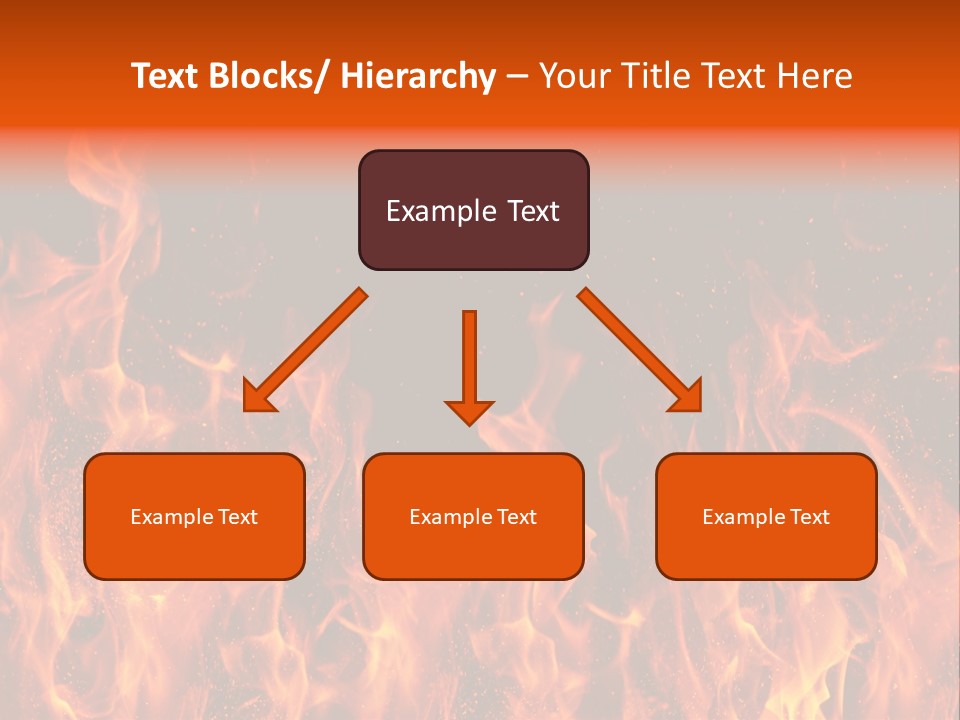 Text Blocks/ Hierarchy – Your Title Text Here

Example Text

Example Text

Example Text

Example Text